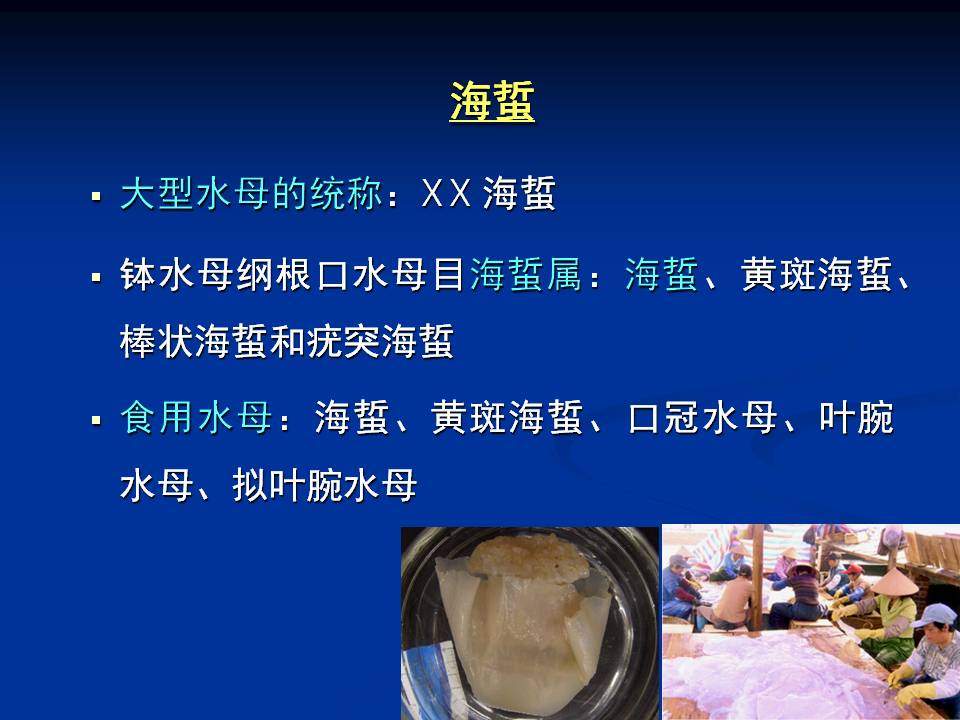 海蜇

▪ 大型水母的统称：XX 海蜇

▪ 钵水母纲根口水母目海蜇属：海蜇、黄斑海蜇、棒状海蜇和疣突海蜇

▪ 食用水母：海蜇、黄斑海蜇、口冠水母、叶腕水母、拟叶腕水母